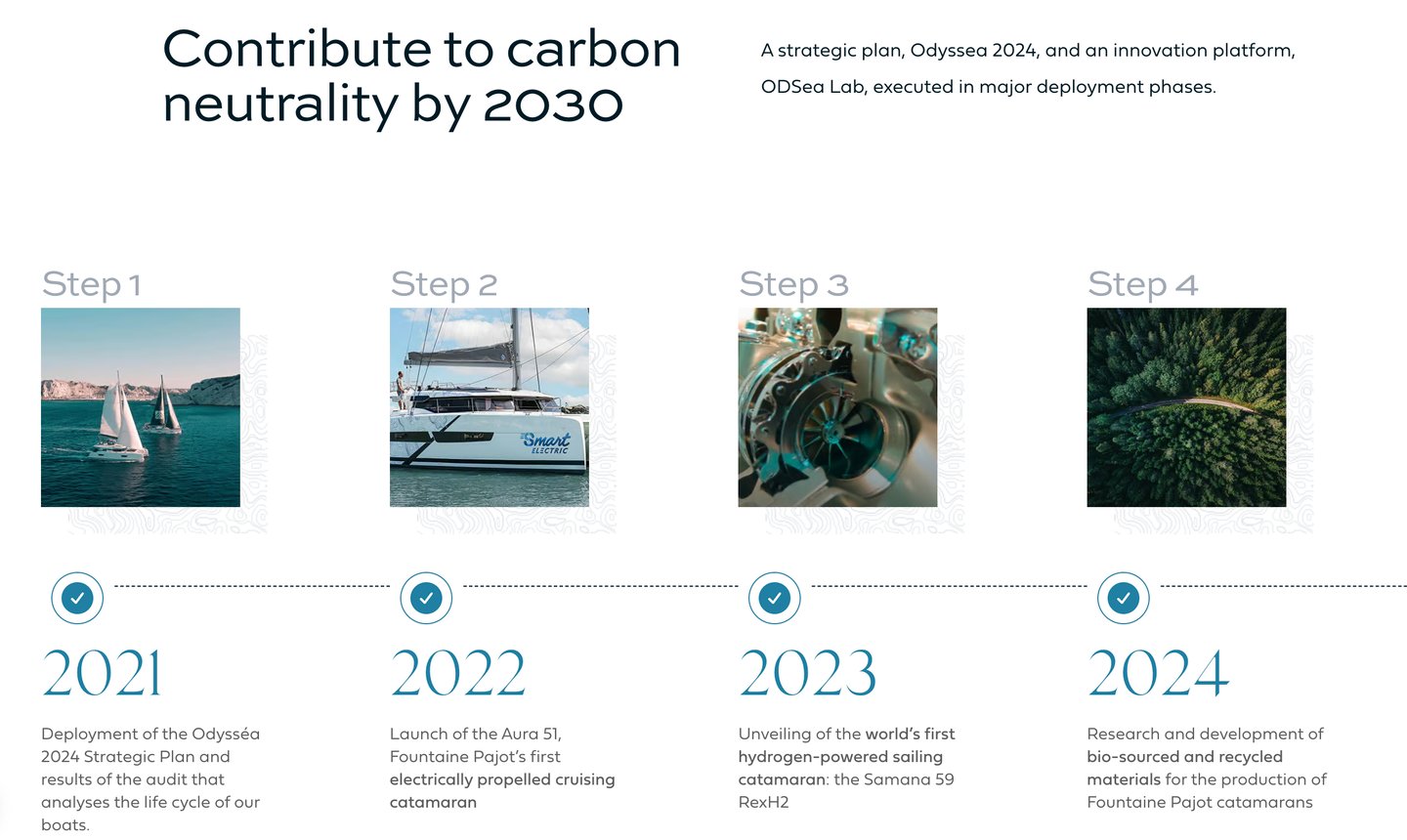 Contribute to carbon neutrality by 2030

A strategic plan, Odyssea 2024, and an innovation platform, ODSea Lab, executed in major deployment phases.

Step 1

2021

Deployment of the Odysséa 2024 Strategic Plan and results of the audit that analyses the life cycle of our boats.

Step 2

Smart ELECTRIC

2022

Launch of the Aura 51, Fountaine Pajot's first electrically propelled cruising catamaran

Step 3

2023

Unveiling of the world's first hydrogen-powered sailing catamaran: the Samana 59 RexH2

Step 4

2024

Research and development of bio-sourced and recycled materials for the production of Fountaine Pajot catamarans